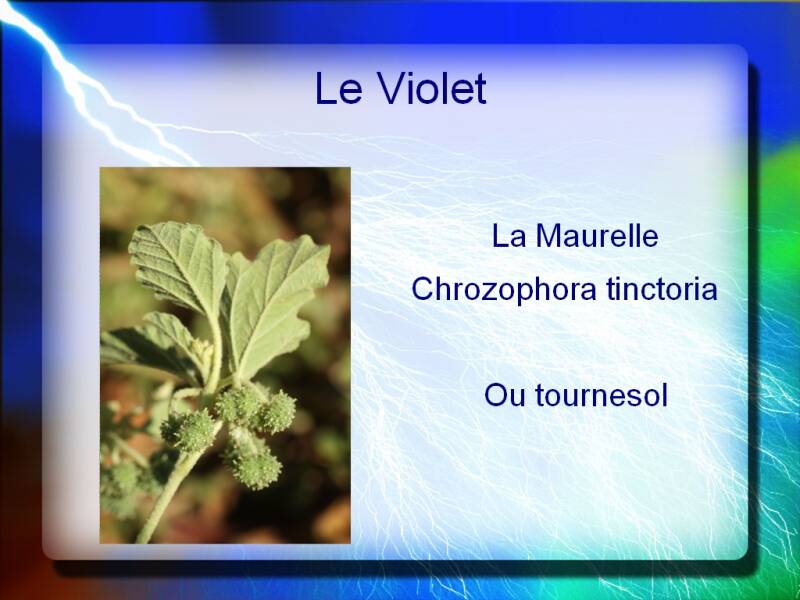 Le Violet

La Maurelle

Chrozophora tinctoria

Ou tournesol